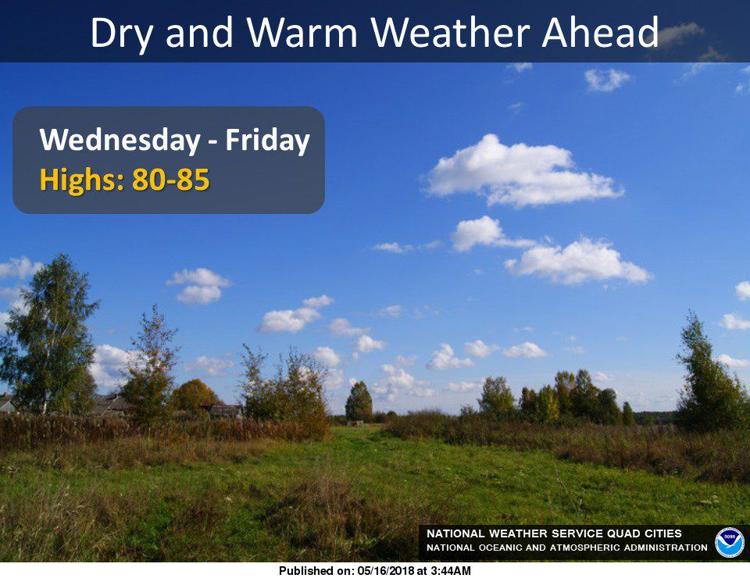 Dry and Warm Weather Ahead

Wednesday - Friday
Highs: 80-85

NATIONAL WEATHER SERVICE QUAD CITIES
NATIONAL OCEANIC AND ATMOSPHERIC ADMINISTRATION

NOAA

Published on: 05/16/2018 at 3:44AM